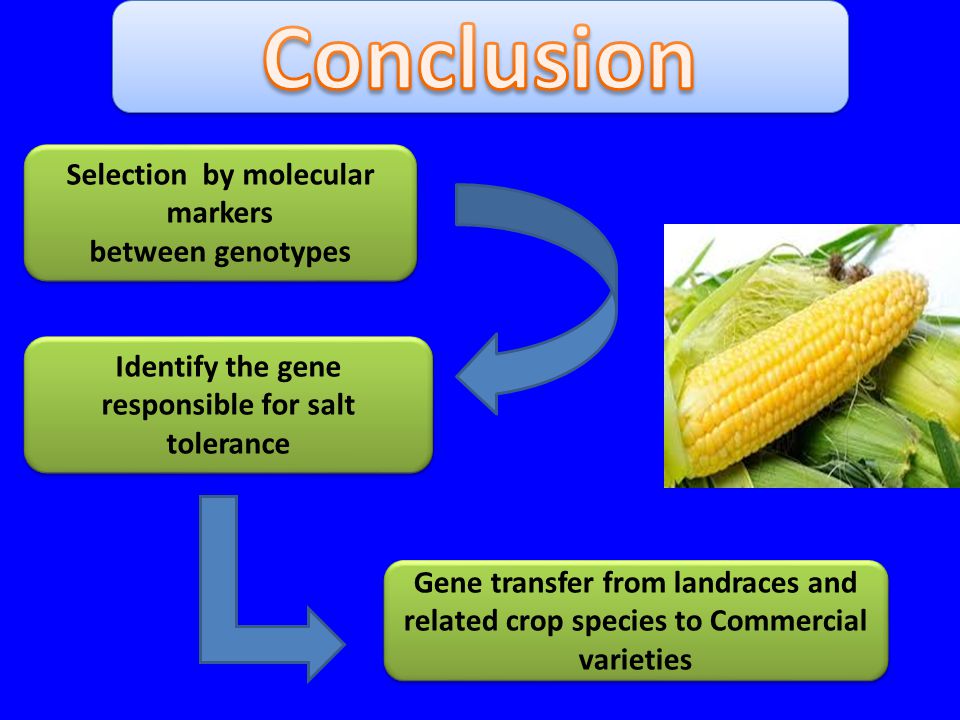 Conclusion

Selection by molecular markers between genotypes

Identify the gene responsible for salt tolerance

Gene transfer from landraces and related crop species to Commercial varieties